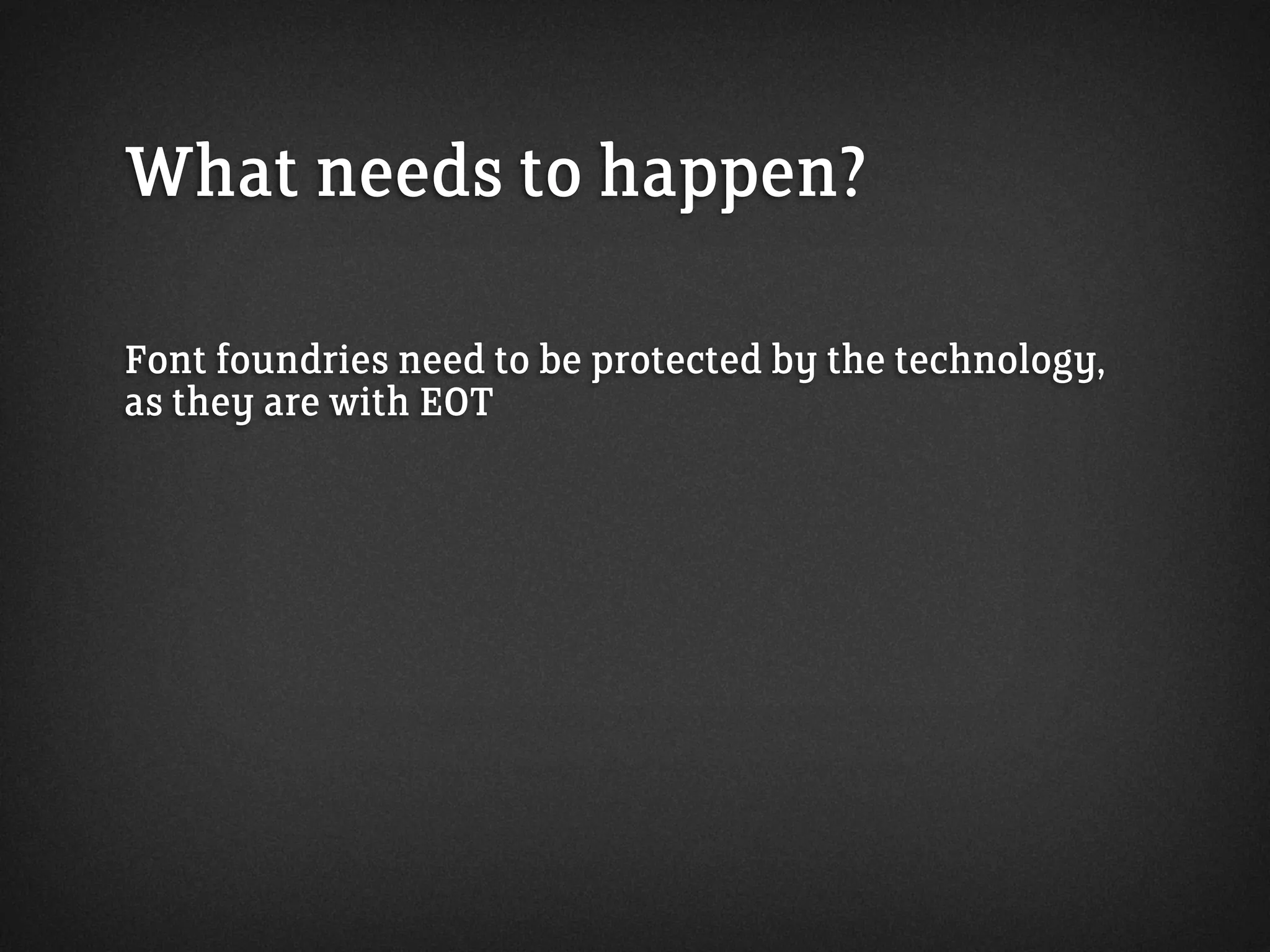 What needs to happen?

Font foundries need to be protected by the technology, as they are with EOT